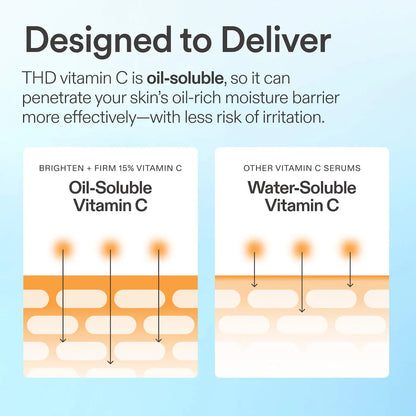 Designed to Deliver

THD vitamin C is oil-soluble, so it can penetrate your skin's oil-rich moisture barrier more effectively—with less risk of irritation.

BRIGHTEN + FIRM 15% VITAMIN C

Oil-Soluble Vitamin C

OTHER VITAMIN C SERUMS

Water-Soluble Vitamin C